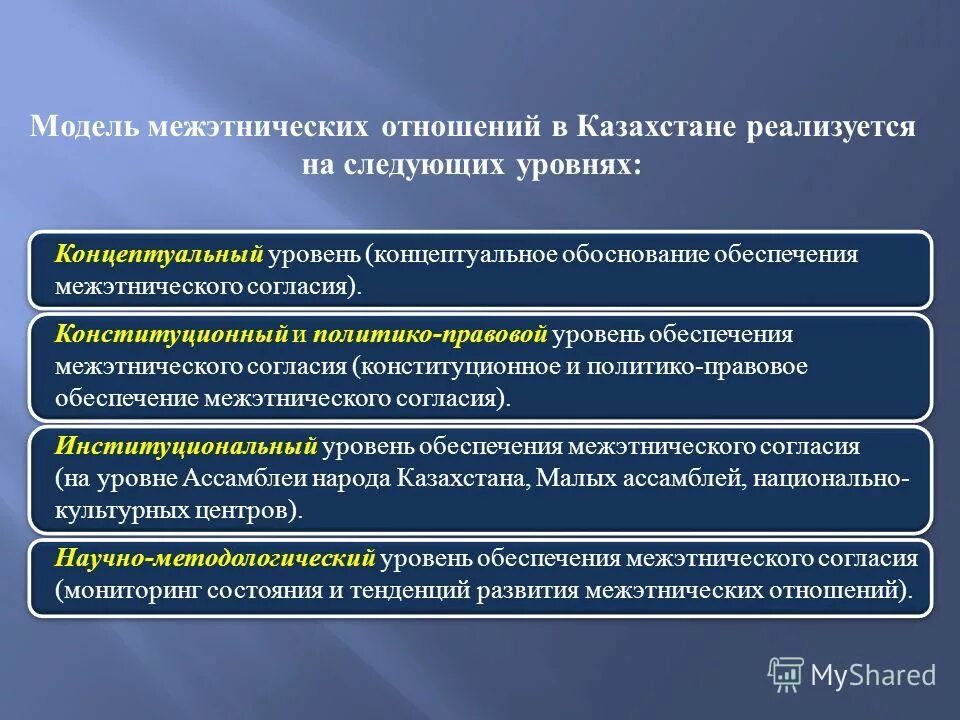 Модель межэтнических отношений в Казахстане реализуется на следующих уровнях:

Концептуальный уровень (концептуальное обоснование обеспечения межэтнического согласия).

Конституционный и политико-правовой уровень обеспечения межэтнического согласия (конституционное и политико-правовое обеспечение межэтнического согласия).

Институциональный уровень обеспечения межэтнического согласия (на уровне Ассамблеи народа Казахстана, Малых ассамблей, национально-культурных центров).

Научно-методологический уровень обеспечения межэтнического согласия (мониторинг состояния и тенденций развития межэтнических отношений).

MyShared